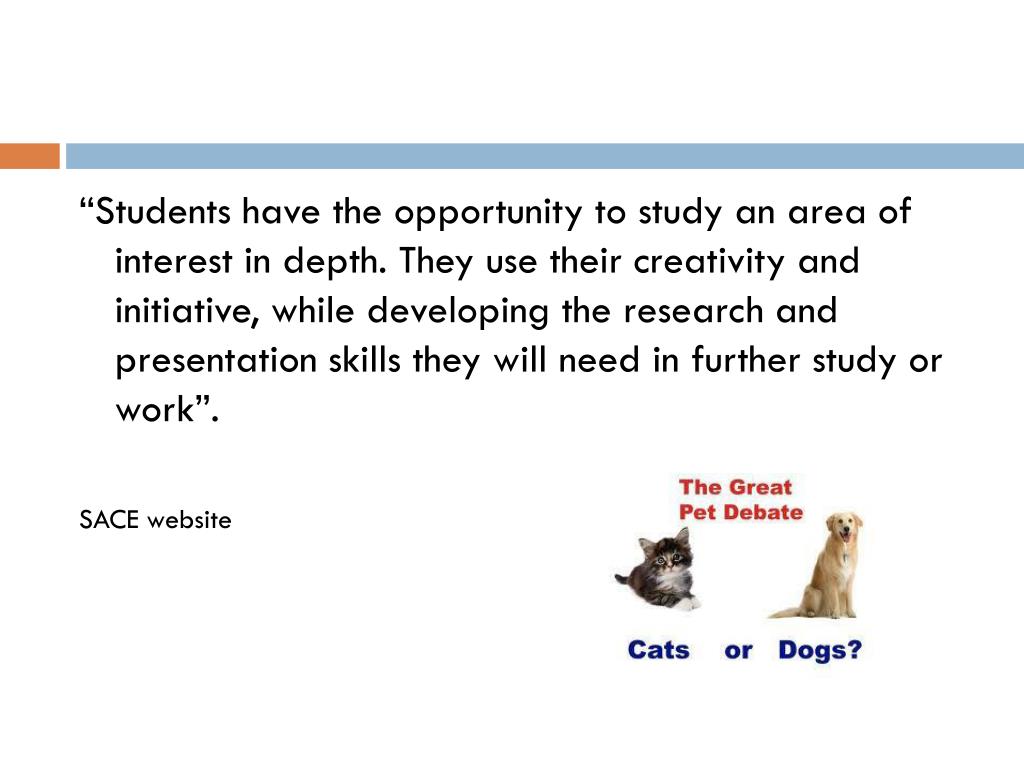 “Students have the opportunity to study an area of interest in depth. They use their creativity and initiative, while developing the research and presentation skills they will need in further study or work”.

SACE website

The Great Pet Debate

Cats or Dogs?